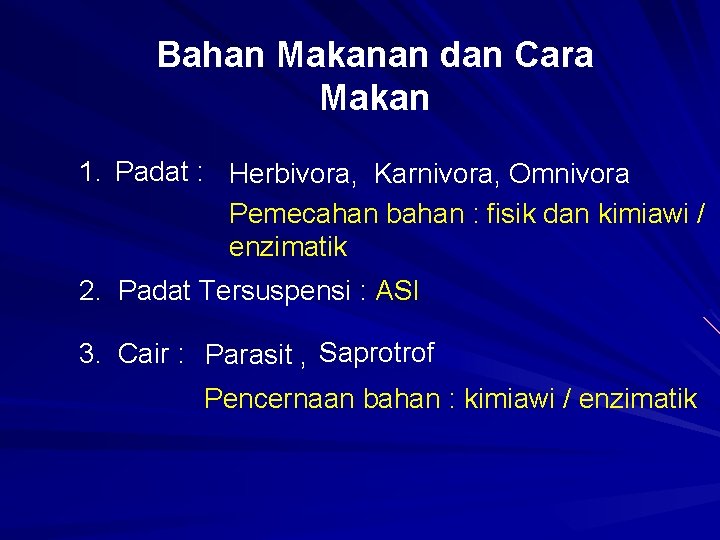 Bahan Makanan dan Cara Makan

1. Padat : Herbivora, Karnivora, Omnivora
Pemecahan bahan : fisik dan kimiawi / enzimatik

2. Padat Tersuspensi : ASI

3. Cair : Parasit , Saprotrof
Pencernaan bahan : kimiawi / enzimatik